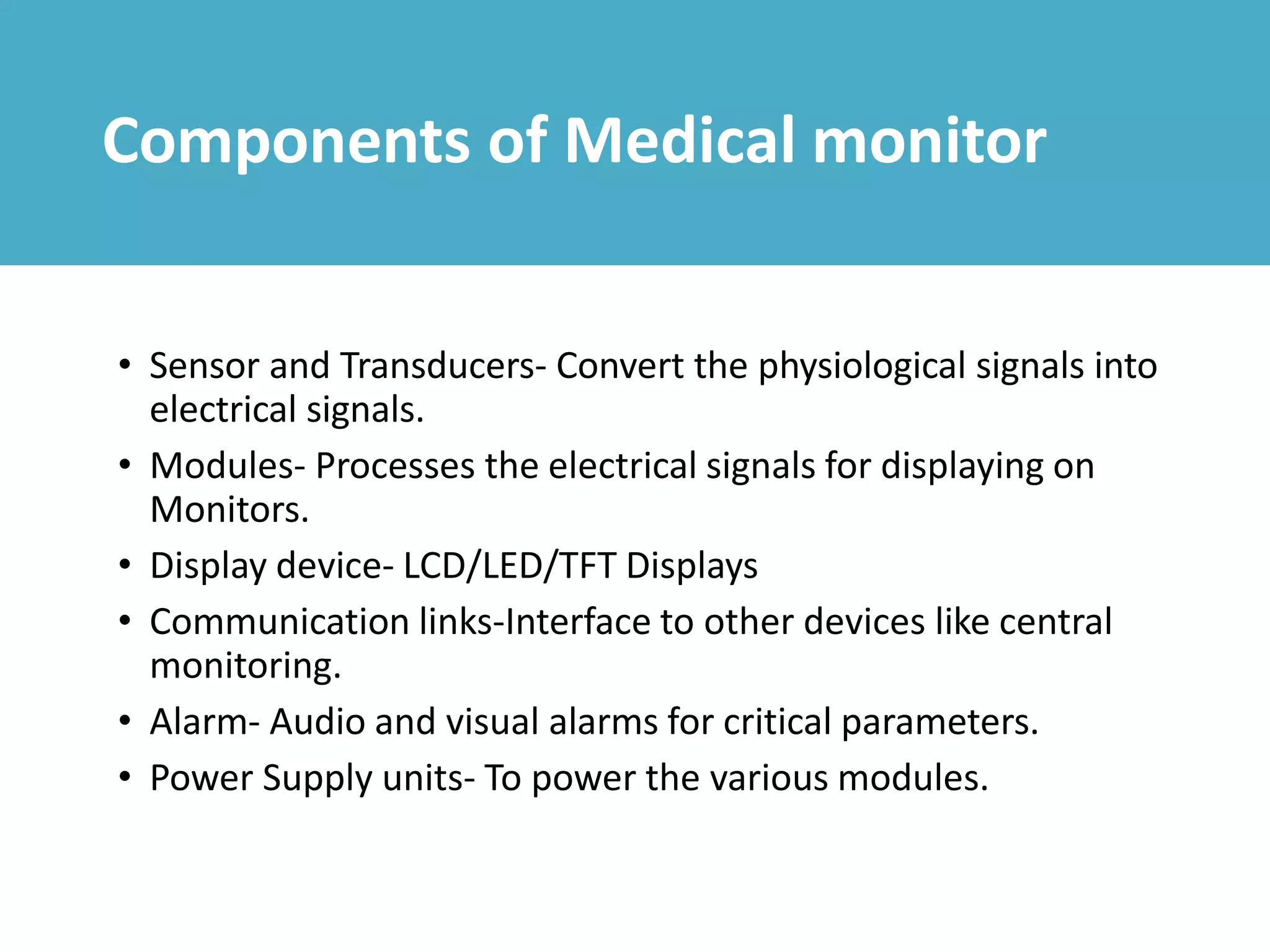 Components of Medical monitor

• Sensor and Transducers- Convert the physiological signals into electrical signals.
• Modules- Processes the electrical signals for displaying on Monitors.
• Display device- LCD/LED/TFT Displays
• Communication links-Interface to other devices like central monitoring.
• Alarm- Audio and visual alarms for critical parameters.
• Power Supply units- To power the various modules.